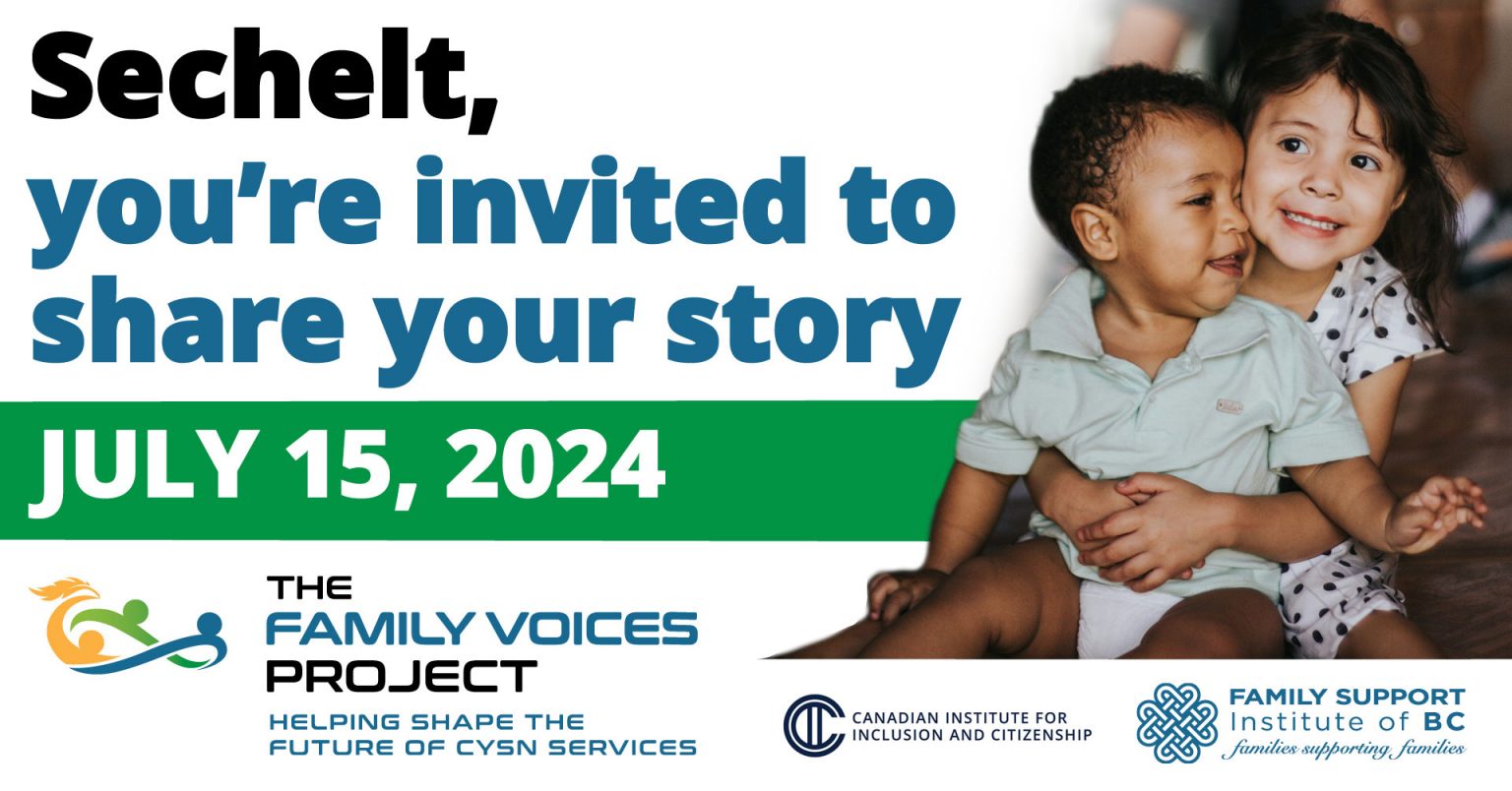 Sechelt,
you're invited to share your story

JULY 15, 2024

THE FAMILY VOICES PROJECT
HELPING SHAPE THE FUTURE OF CYSN SERVICES

CANADIAN INSTITUTE FOR INCLUSION AND CITIZENSHIP

FAMILY SUPPORT Institute of BC
families supporting families